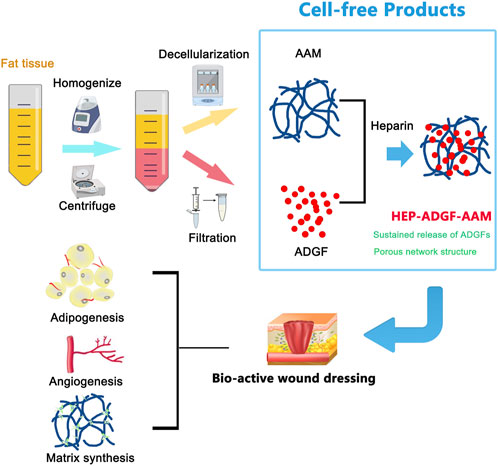 Cell-free Products

Fat tissue

Homogenize

Centrifuge

Decellularization

Filtration

AAM

Heparin

ADGF

HEP-ADGF-AAM

Sustained release of ADGFs

Porous network structure

Adipogenesis

Angiogenesis

Matrix synthesis

Bio-active wound dressing